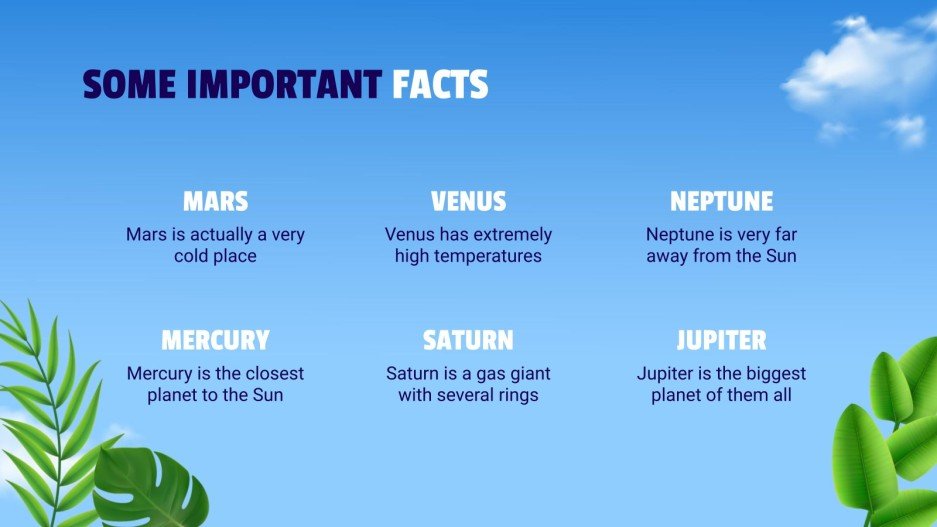 SOME IMPORTANT FACTS

MARS
Mars is actually a very cold place

VENUS
Venus has extremely high temperatures

NEPTUNE
Neptune is very far away from the Sun

MERCURY
Mercury is the closest planet to the Sun

SATURN
Saturn is a gas giant with several rings

JUPITER
Jupiter is the biggest planet of them all